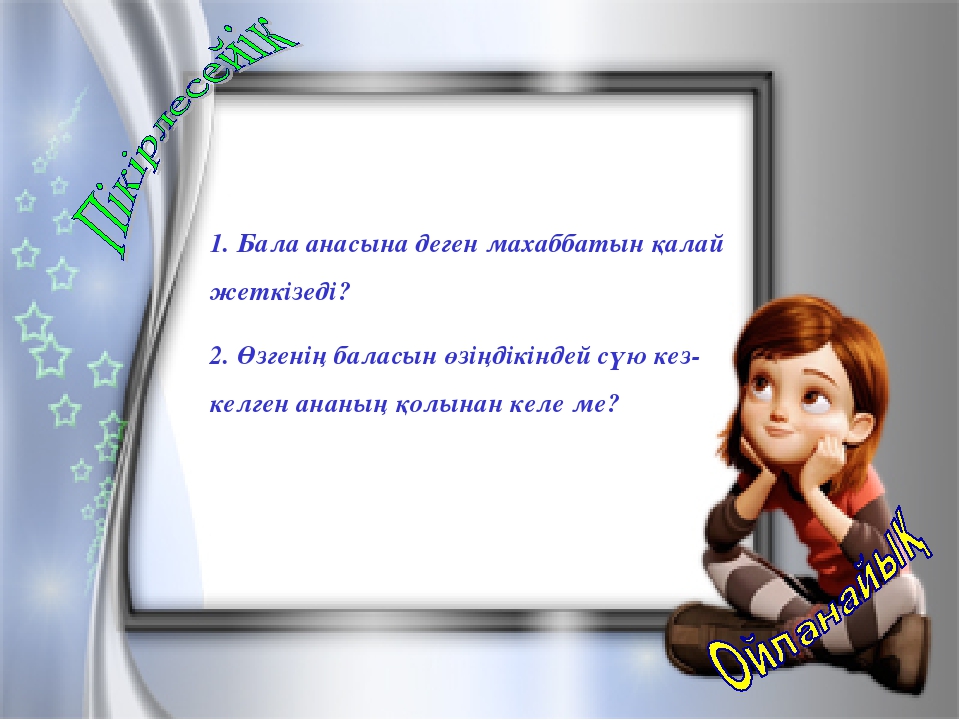 Пікірлесейік

1. Бала анасына деген махаббатын қалай жеткізеді?

2. Өзгенің баласын өзіңдікіндей сүю кез-келген ананың қолынан келе ме?

Ойланайық